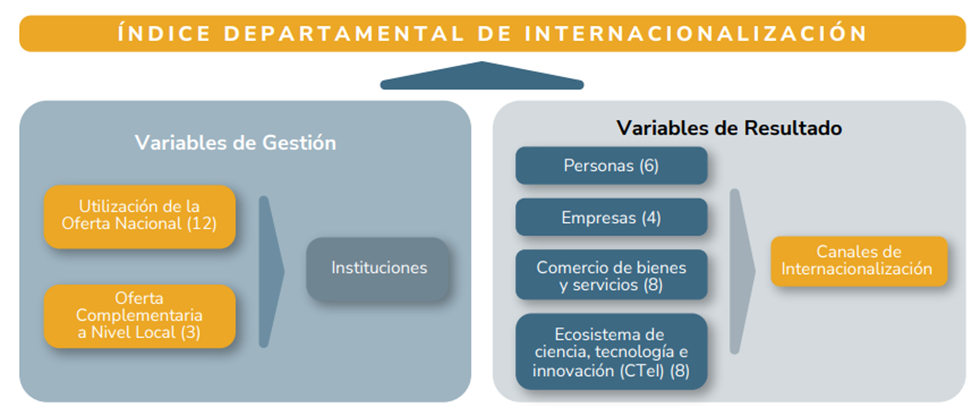 ÍNDICE DEPARTAMENTAL DE INTERNACIONALIZACIÓN

Variables de Gestión

Utilización de la Oferta Nacional (12)

Oferta Complementaria a Nivel Local (3)

Instituciones

Variables de Resultado

Personas (6)

Empresas (4)

Comercio de bienes y servicios (8)

Ecosistema de ciencia, tecnología e innovación (CTeI) (8)

Canales de Internacionalización